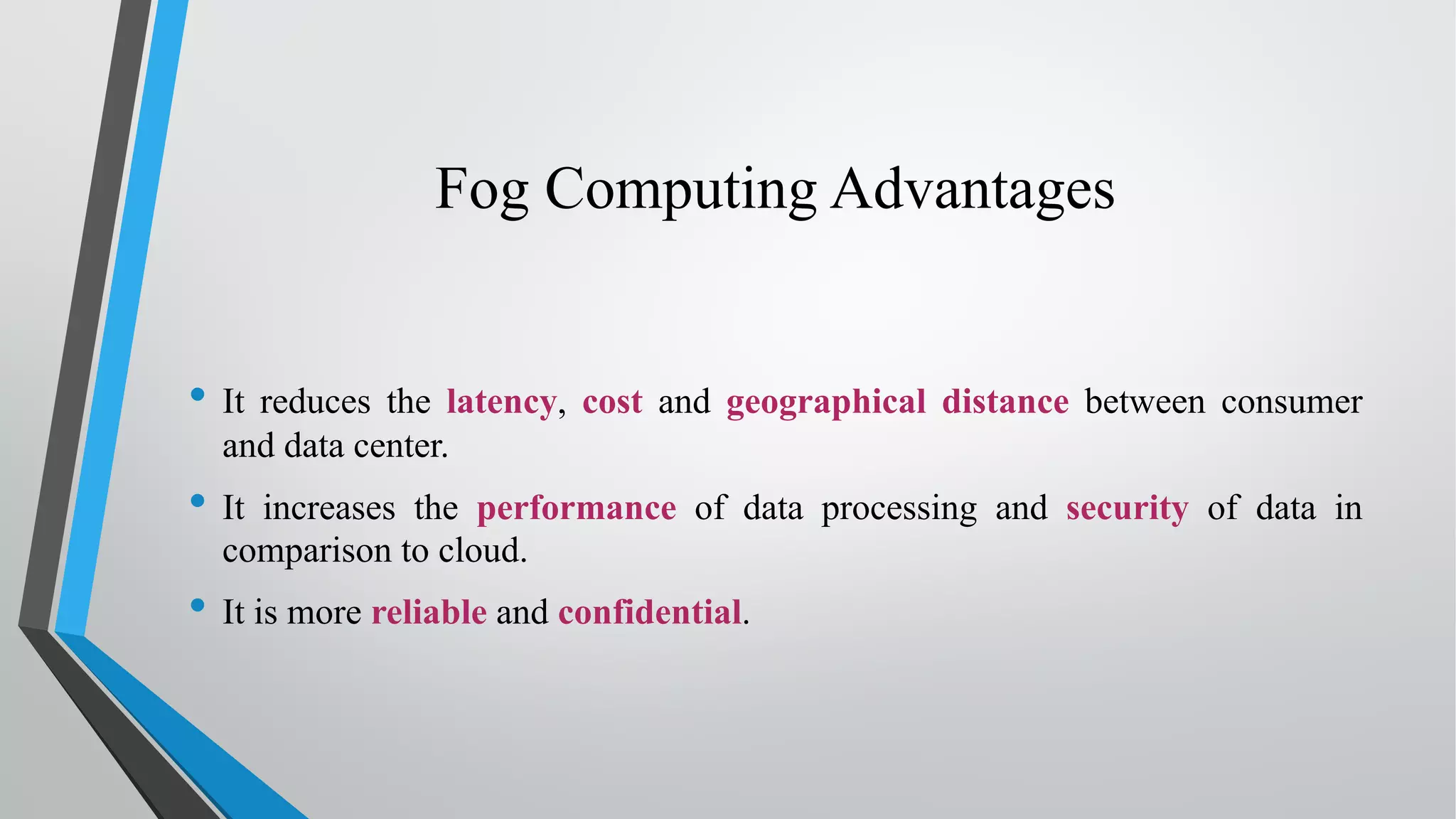 Fog Computing Advantages

• It reduces the latency, cost and geographical distance between consumer and data center.

• It increases the performance of data processing and security of data in comparison to cloud.

• It is more reliable and confidential.